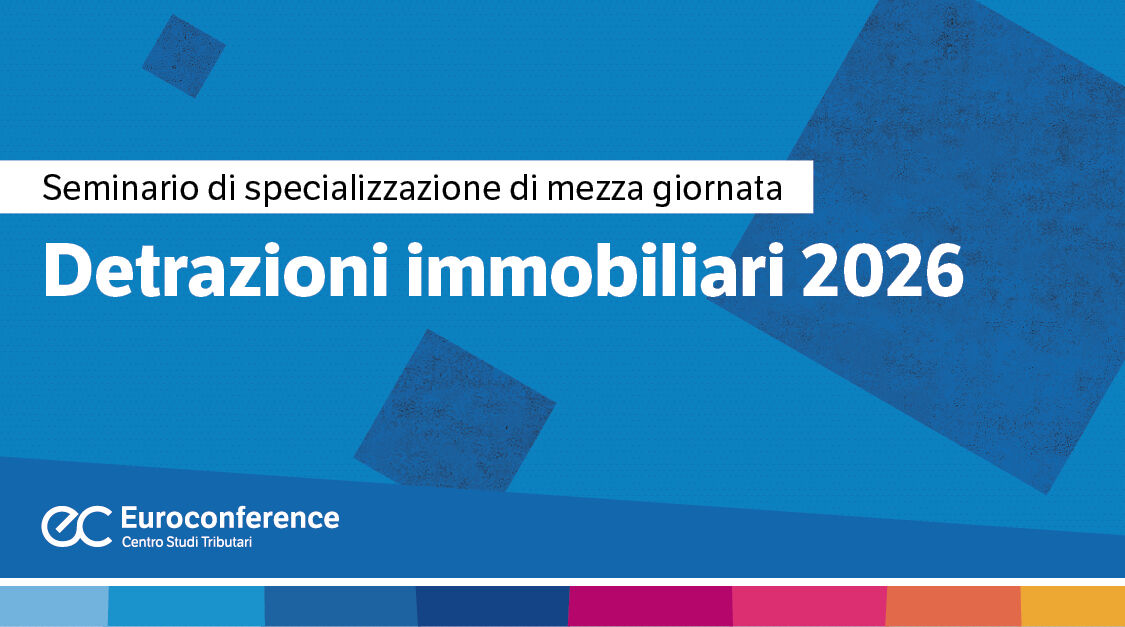 Seminario di specializzazione di mezza giornata

Detrazioni immobiliari 2026

ec Euroconference
Centro Studi Tributari